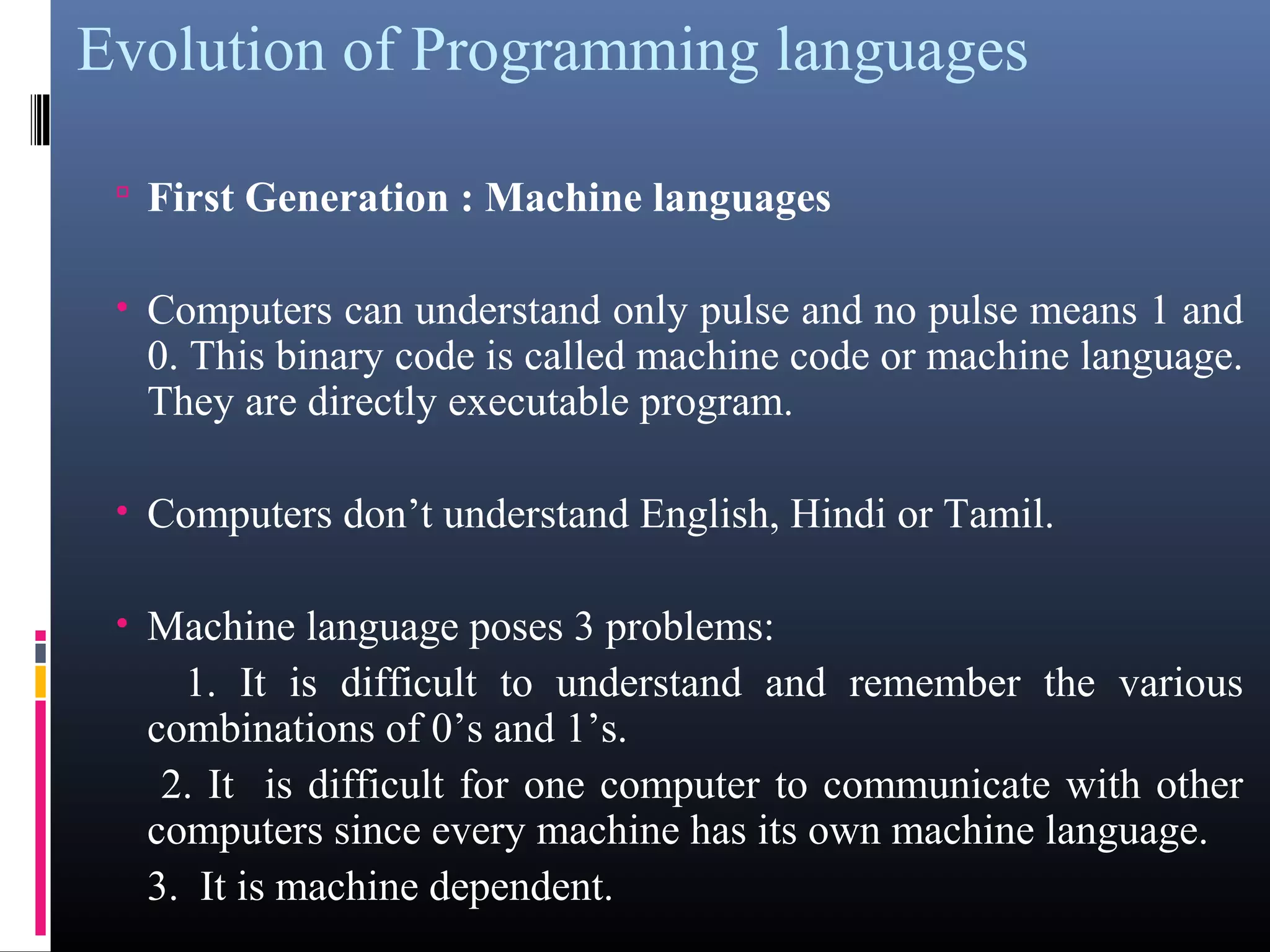 Evolution of Programming languages

First Generation : Machine languages

Computers can understand only pulse and no pulse means 1 and 0. This binary code is called machine code or machine language. They are directly executable program.

Computers don’t understand English, Hindi or Tamil.

Machine language poses 3 problems:

1. It is difficult to understand and remember the various combinations of 0’s and 1’s.

2. It is difficult for one computer to communicate with other computers since every machine has its own machine language.

3. It is machine dependent.